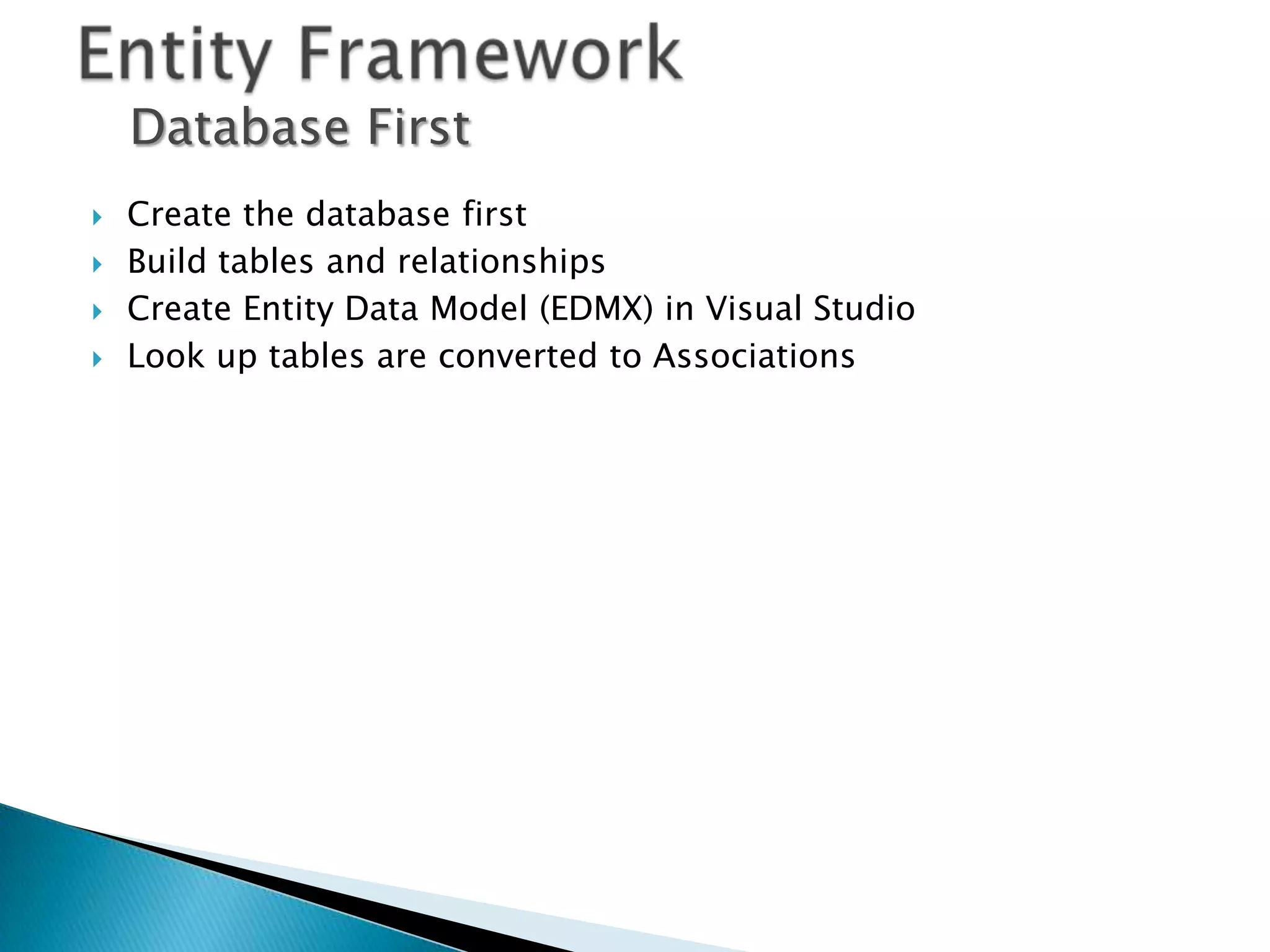 Entity Framework
Database First

Create the database first
Build tables and relationships
Create Entity Data Model (EDMX) in Visual Studio
Look up tables are converted to Associations